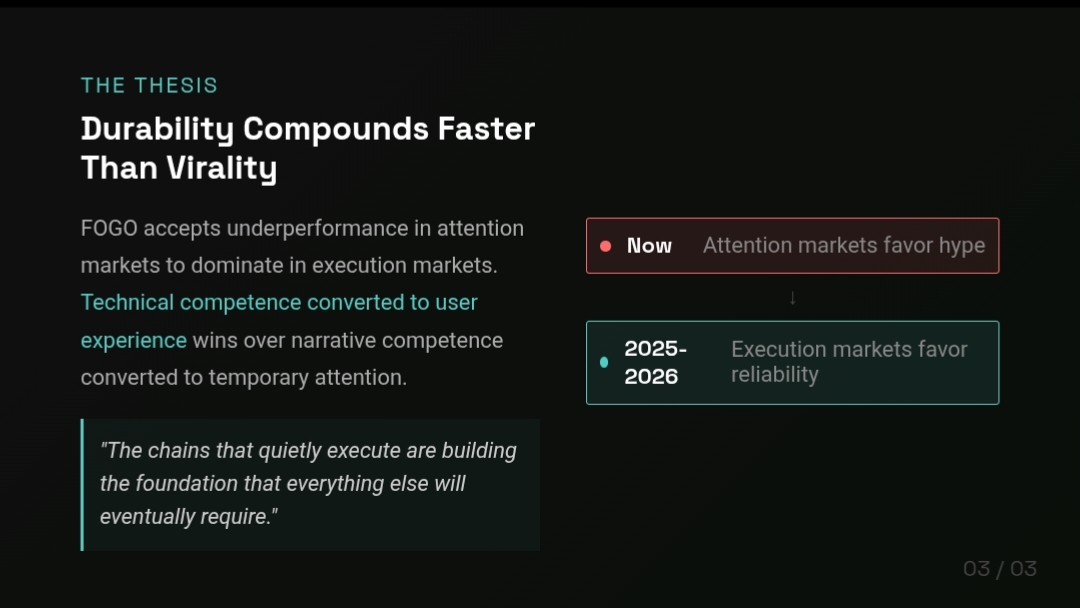 THE THESIS

Durability Compounds Faster Than Virality

FOGO accepts underperformance in attention markets to dominate in execution markets. Technical competence converted to user experience wins over narrative competence converted to temporary attention.

"The chains that quietly execute are building the foundation that everything else will eventually require."

Now Attention markets favor hype

↓

2025-2026 Execution markets favor reliability

03 / 03